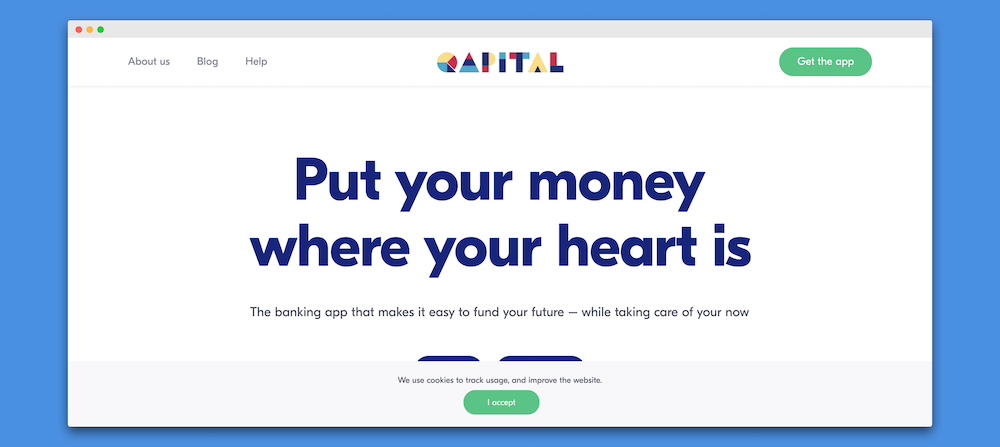 About us Blog Help

QAPITAL

Get the app

Put your money where your heart is

The banking app that makes it easy to fund your future — while taking care of your now

We use cookies to track usage, and improve the website.

I accept